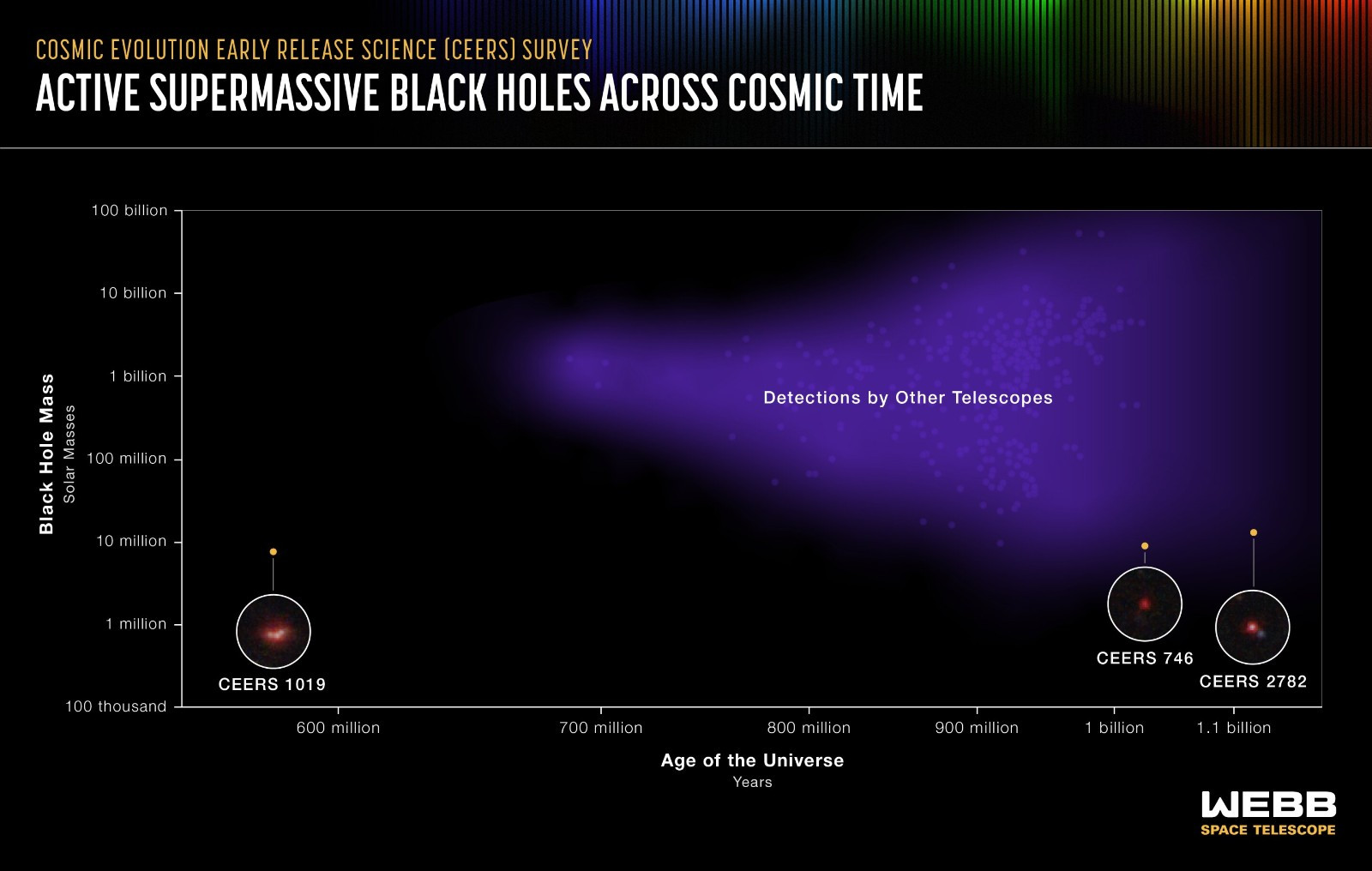 COSMIC EVOLUTION EARLY RELEASE SCIENCE (CEERS) SURVEY
ACTIVE SUPERMASSIVE BLACK HOLES ACROSS COSMIC TIME

Black Hole Mass
Solar Masses

100 billion
10 billion
1 billion
100 million
10 million
1 million
100 thousand

Detections by Other Telescopes

CEERS 1019
CEERS 746
CEERS 2782

600 million
700 million
800 million
900 million
1 billion
1.1 billion

Age of the Universe
Years

WEBB
SPACE TELESCOPE